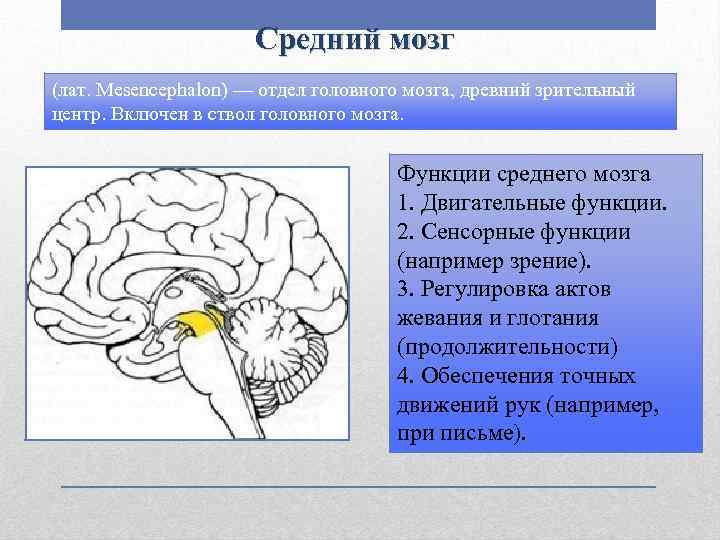 Средний мозг

(лат. Mesencephalon) — отдел головного мозга, древний зрительный центр. Включен в ствол головного мозга.

Функции среднего мозга
1. Двигательные функции.
2. Сенсорные функции (например зрение).
3. Регулировка актов жевания и глотания (продолжительности)
4. Обеспечения точных движений рук (например, при письме).